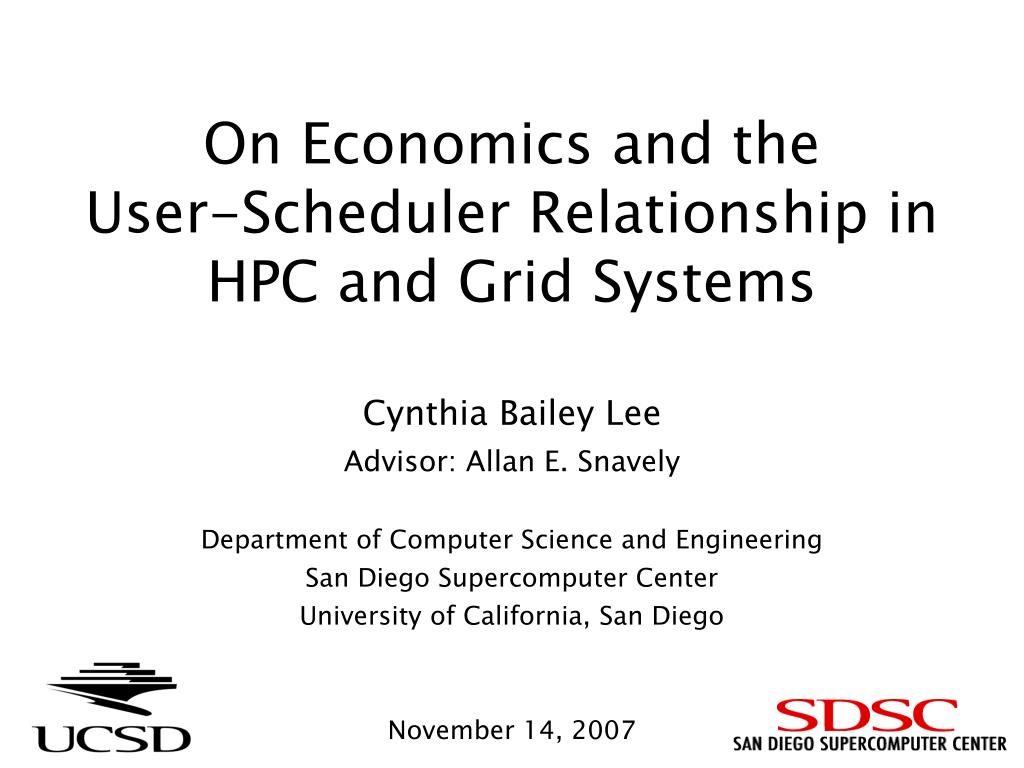 On Economics and the User-Scheduler Relationship in HPC and Grid Systems

Cynthia Bailey Lee
Advisor: Allan E. Snavely

Department of Computer Science and Engineering
San Diego Supercomputer Center
University of California, San Diego

UCSD

November 14, 2007

SDSC
SAN DIEGO SUPERCOMPUTER CENTER